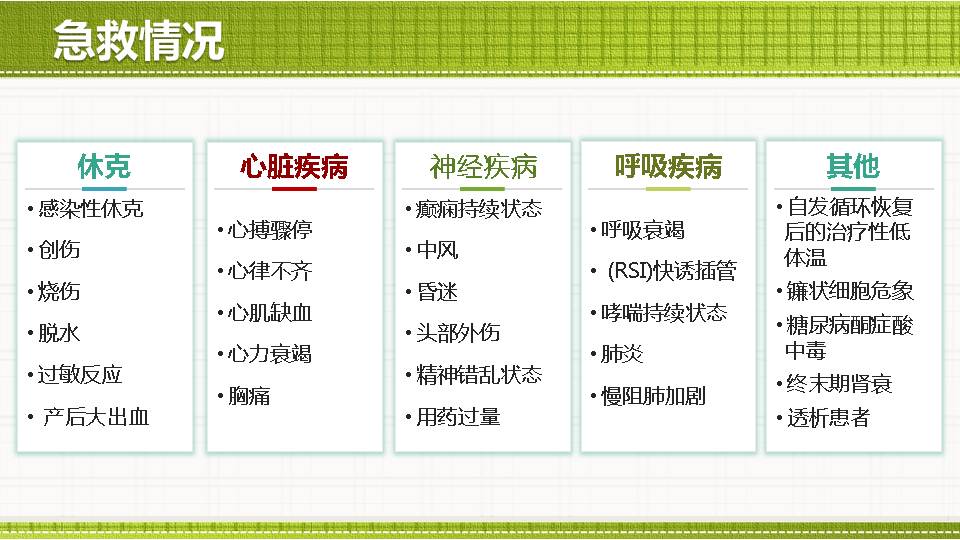 急救情况

休克
• 感染性休克
• 创伤
• 烧伤
• 脱水
• 过敏反应
• 产后大出血

心脏疾病
• 心搏骤停
• 心律不齐
• 心肌缺血
• 心力衰竭
• 胸痛

神经疾病
• 癫痫持续状态
• 中风
• 昏迷
• 头部外伤
• 精神错乱状态
• 用药过量

呼吸疾病
• 呼吸衰竭
• (RSI)快诱插管
• 哮喘持续状态
• 肺炎
• 慢阻肺加剧

其他
• 自发循环恢复后的治疗性低体温
• 镰状细胞危象
• 糖尿病酮症酸中毒
• 终末期肾衰
• 透析患者